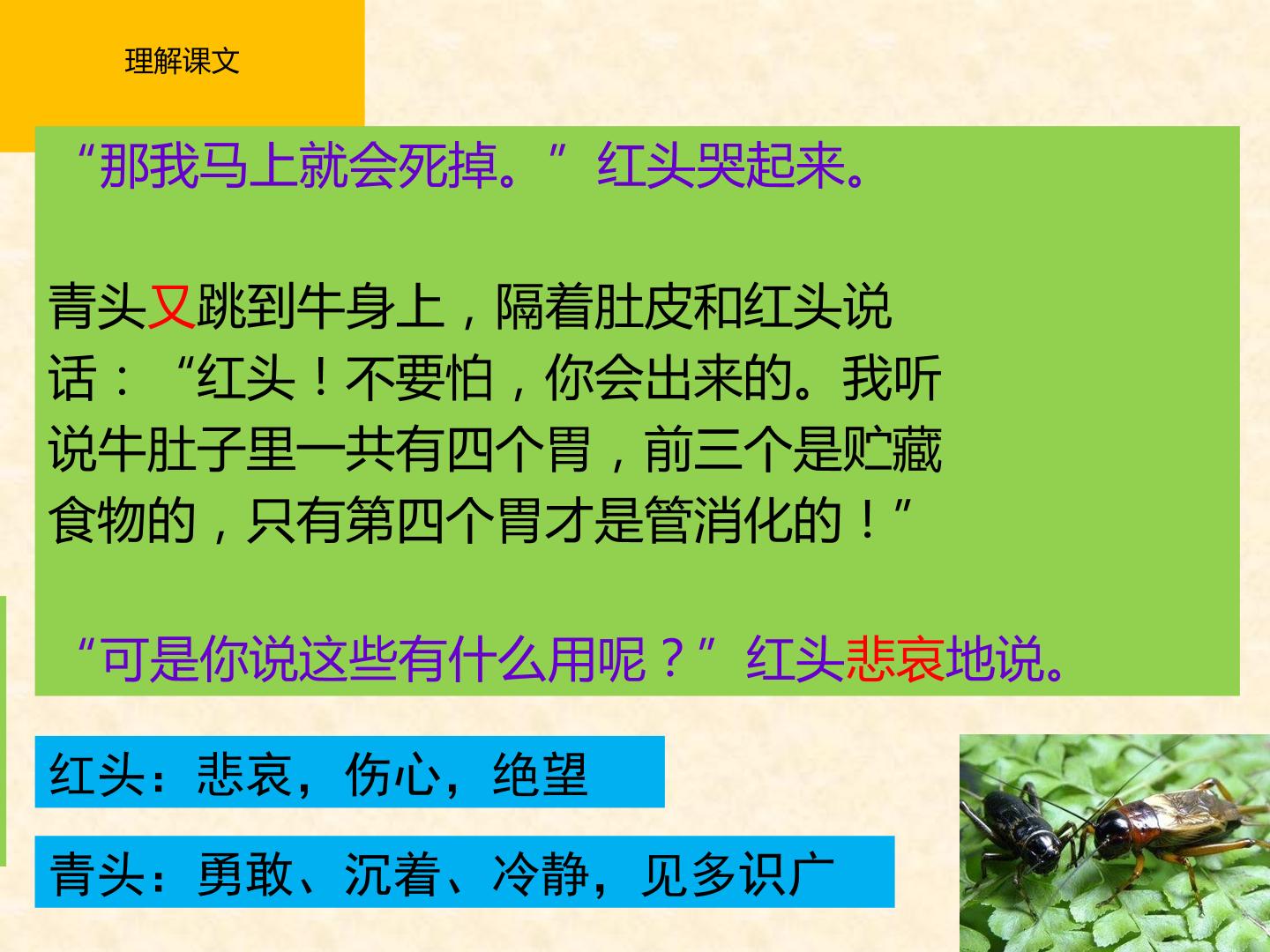 理解课文

“那我马上就会死掉。”红头哭起来。

青头又跳到牛身上，隔着肚皮和红头说话：“红头！不要怕，你会出来的。我听说牛肚子里一共有四个胃，前三个是贮藏食物的，只有第四个胃才是管消化的！”

“可是你说这些有什么用呢？”红头悲哀地说。

红头：悲哀，伤心，绝望

青头：勇敢、沉着、冷静，见多识广